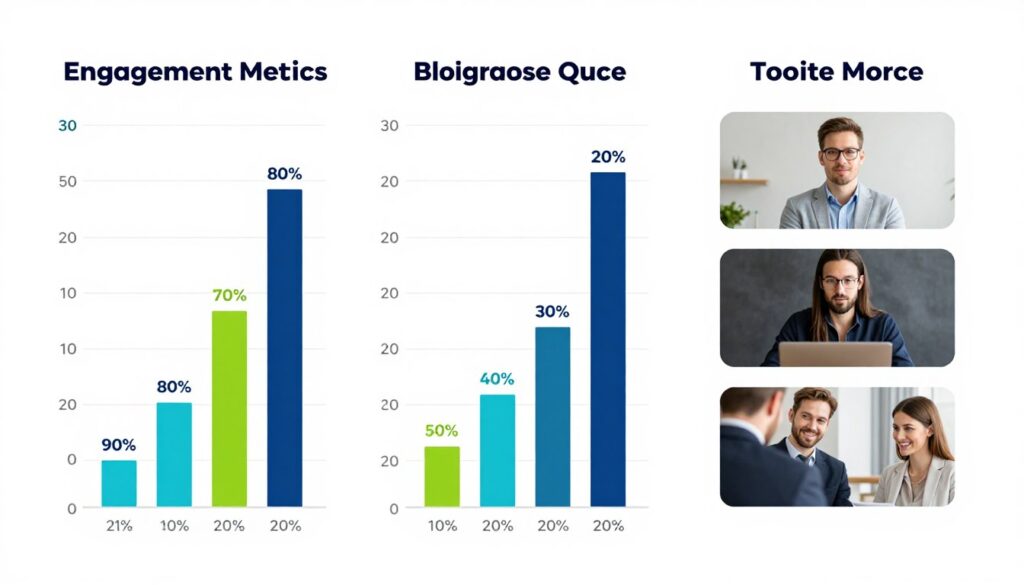 Engagement Metics

30
50
20
10
10
20
0
0

90%
80%
70%
80%

21%
10%
20%
20%

Bloigraose Quce

30
20
20
20
20
20
20
0

50%
40%
30%
20%

10%
20%
20%
20%

Tooite Morce